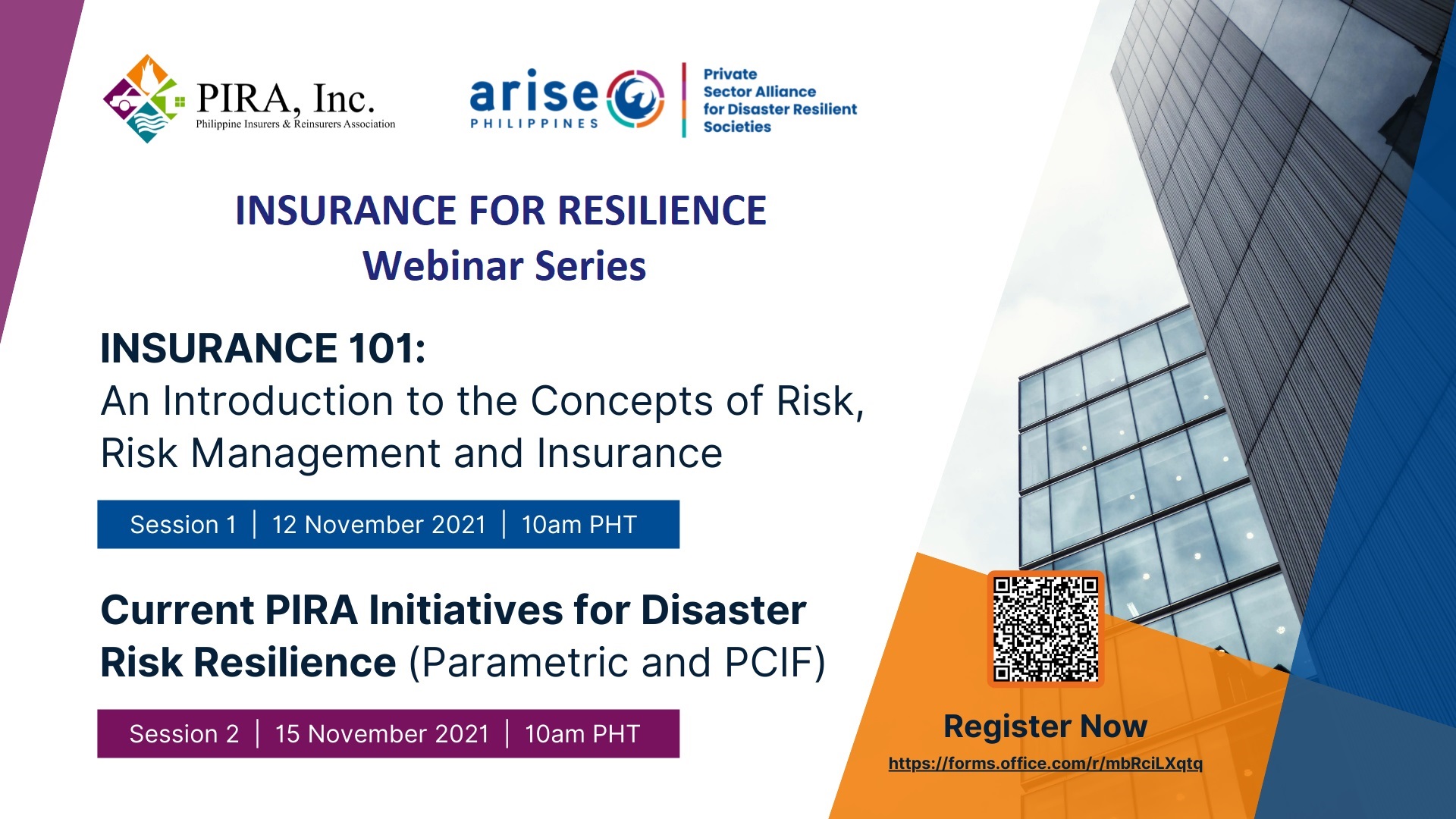 PIRA, Inc.
Philippine Insurers & Reinsurers Association

arise PHILIPPINES

Private Sector Alliance for Disaster Resilient Societies

INSURANCE FOR RESILIENCE
Webinar Series

INSURANCE 101:
An Introduction to the Concepts of Risk, Risk Management and Insurance

Session 1 | 12 November 2021 | 10am PHT

Current PIRA Initiatives for Disaster Risk Resilience (Parametric and PCIF)

Session 2 | 15 November 2021 | 10am PHT

Register Now
https://forms.office.com/r/mbRciLXqtq